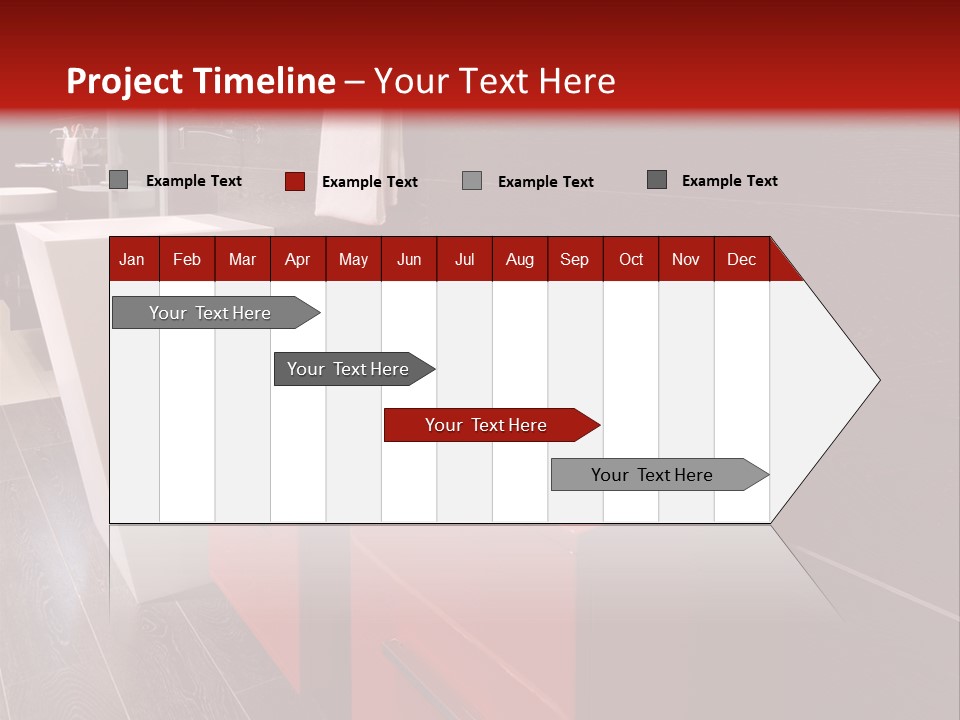 Project Timeline – Your Text Here

Example Text

Example Text

Example Text

Example Text

| Jan | Feb | Mar | Apr | May | Jun | Jul | Aug | Sep | Oct | Nov | Dec |
|---|---|---|---|---|---|---|---|---|---|---|---|

Your Text Here

Your Text Here

Your Text Here

Your Text Here